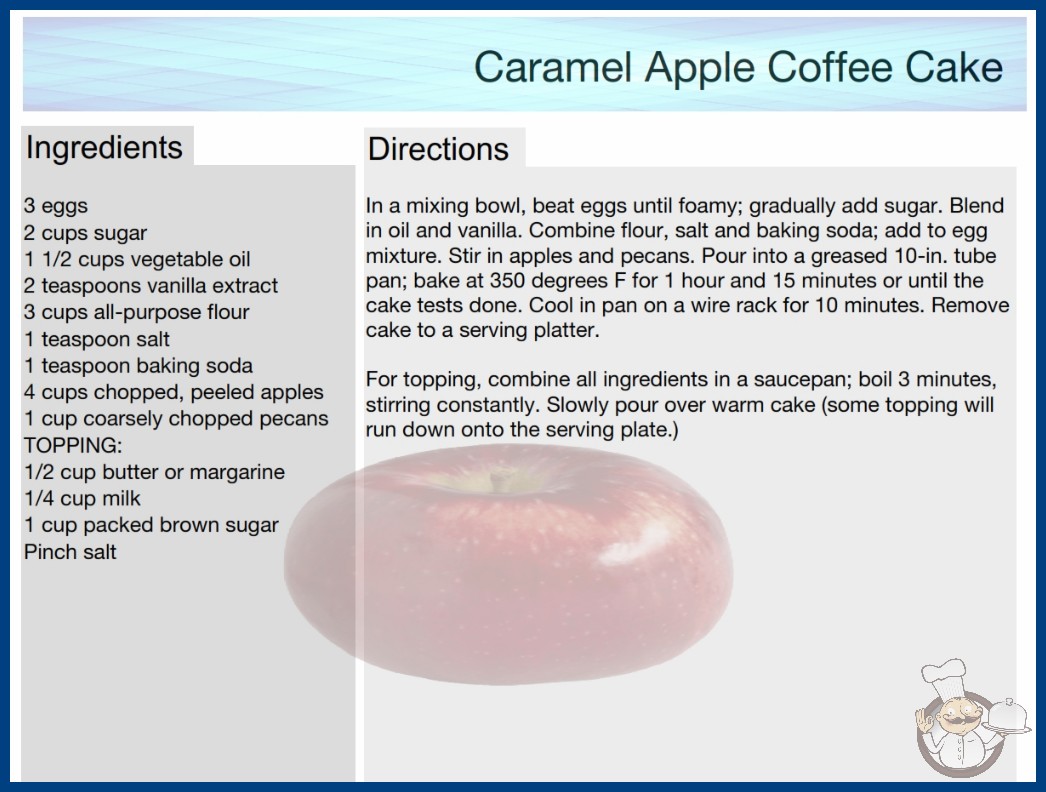 Caramel Apple Coffee Cake

Ingredients

3 eggs
2 cups sugar
1 1/2 cups vegetable oil
2 teaspoons vanilla extract
3 cups all-purpose flour
1 teaspoon salt
1 teaspoon baking soda
4 cups chopped, peeled apples
1 cup coarsely chopped pecans
TOPPING:
1/2 cup butter or margarine
1/4 cup milk
1 cup packed brown sugar
Pinch salt

Directions

In a mixing bowl, beat eggs until foamy; gradually add sugar. Blend in oil and vanilla. Combine flour, salt and baking soda; add to egg mixture. Stir in apples and pecans. Pour into a greased 10-in. tube pan; bake at 350 degrees F for 1 hour and 15 minutes or until the cake tests done. Cool in pan on a wire rack for 10 minutes. Remove cake to a serving platter.

For topping, combine all ingredients in a saucepan; boil 3 minutes, stirring constantly. Slowly pour over warm cake (some topping will run down onto the serving plate.)